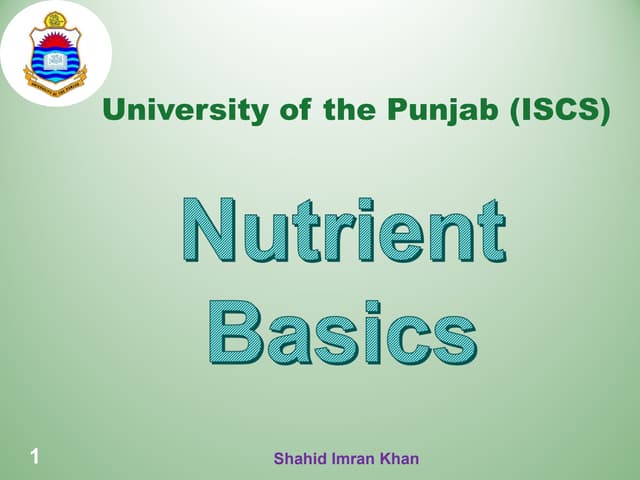 University of the Punjab (ISCS)

Nutrient Basics

1

Shahid Imran Khan